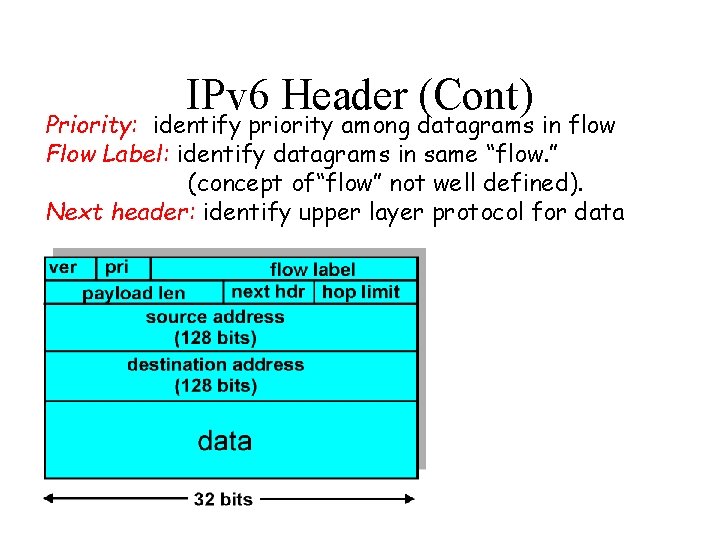 IPv6 Header (Cont)

Priority: identify priority among datagrams in flow
Flow Label: identify datagrams in same "flow." (concept of"flow" not well defined).
Next header: identify upper layer protocol for data

ver
pri
flow label
payload len
next hdr
hop limit
source address
(128 bits)
destination address
(128 bits)
data

32 bits